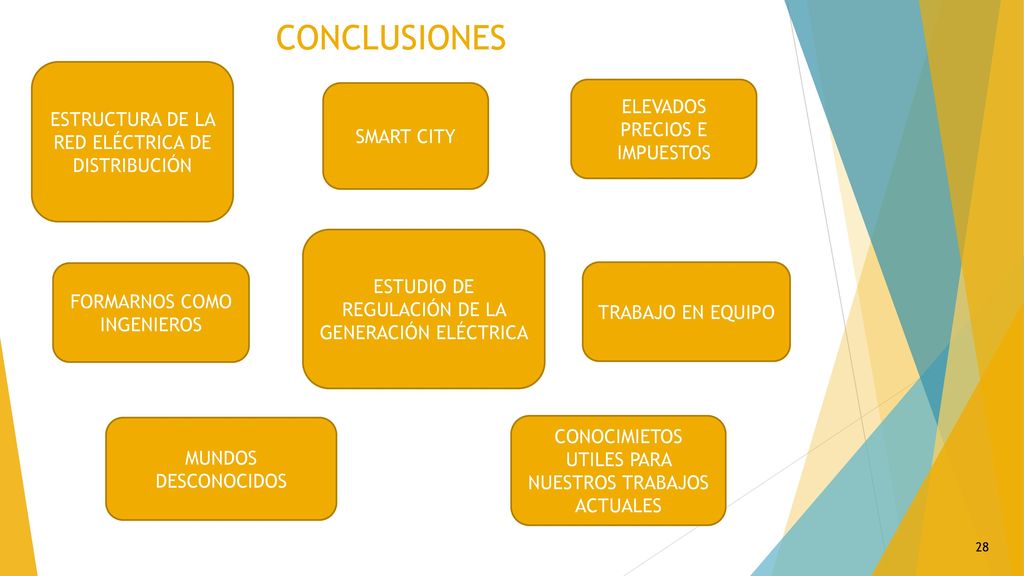 CONCLUSIONES

ESTRUCTURA DE LA RED ELÉCTRICA DE DISTRIBUCIÓN

SMART CITY

ELEVADOS PRECIOS E IMPUESTOS

FORMARNOS COMO INGENIEROS

ESTUDIO DE REGULACIÓN DE LA GENERACIÓN ELÉCTRICA

TRABAJO EN EQUIPO

MUNDOS DESCONOCIDOS

CONOCIMIETOS UTILES PARA NUESTROS TRABAJOS ACTUALES

28